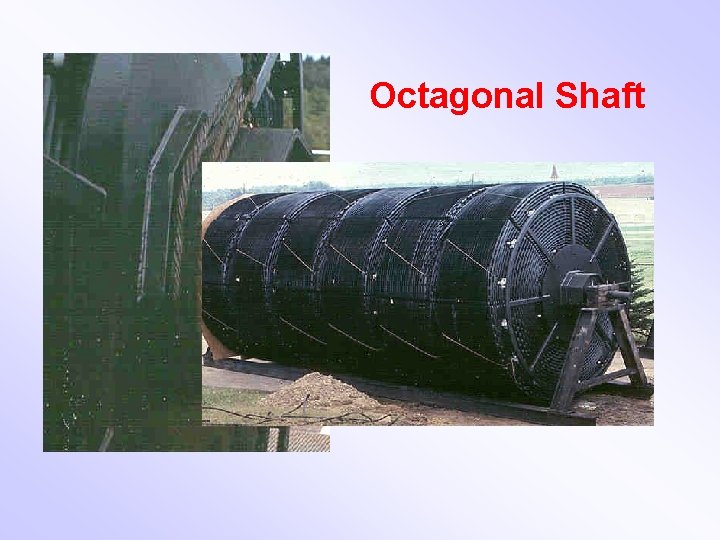 Octagonal Shaft